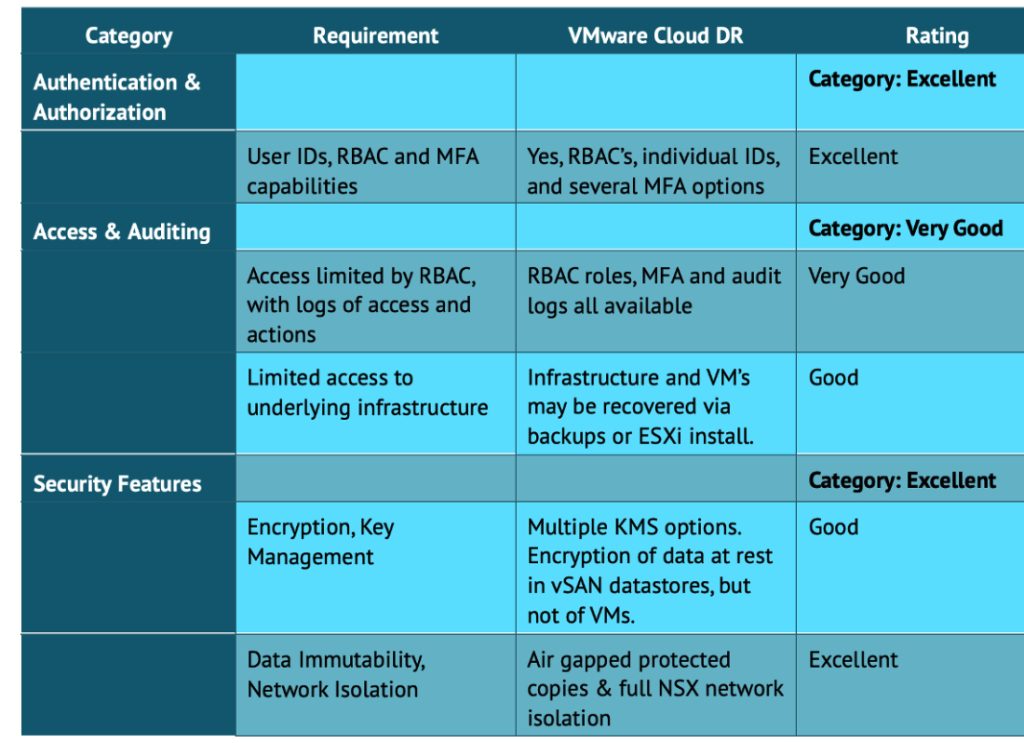 | Category | Requirement | VMware Cloud DR | Rating |
|---|---|---|---|
| Authentication & Authorization | | | Category: Excellent |
| | User IDs, RBAC and MFA capabilities | Yes, RBAC's, individual IDs, and several MFA options | Excellent |
| Access & Auditing | | | Category: Very Good |
| | Access limited by RBAC, with logs of access and actions | RBAC roles, MFA and audit logs all available | Very Good |
| | Limited access to underlying infrastructure | Infrastructure and VM's may be recovered via backups or ESXi install. | Good |
| Security Features | | | Category: Excellent |
| | Encryption, Key Management | Multiple KMS options. Encryption of data at rest in vSAN datastores, but not of VMs. | Good |
| | Data Immutability, Network Isolation | Air gapped protected copies & full NSX network isolation | Excellent |